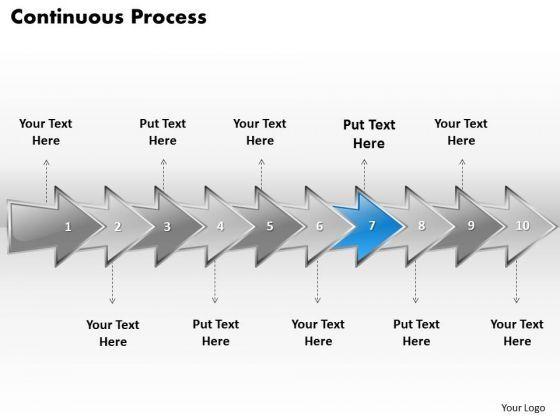 Continuous Process

Your Text Here

Put Text Here

Your Text Here

Put Text Here

Your Text Here

1 2 3 4 5 6 7 8 9 10

Your Text Here

Put Text Here

Your Text Here

Put Text Here

Your Text Here

Your Logo